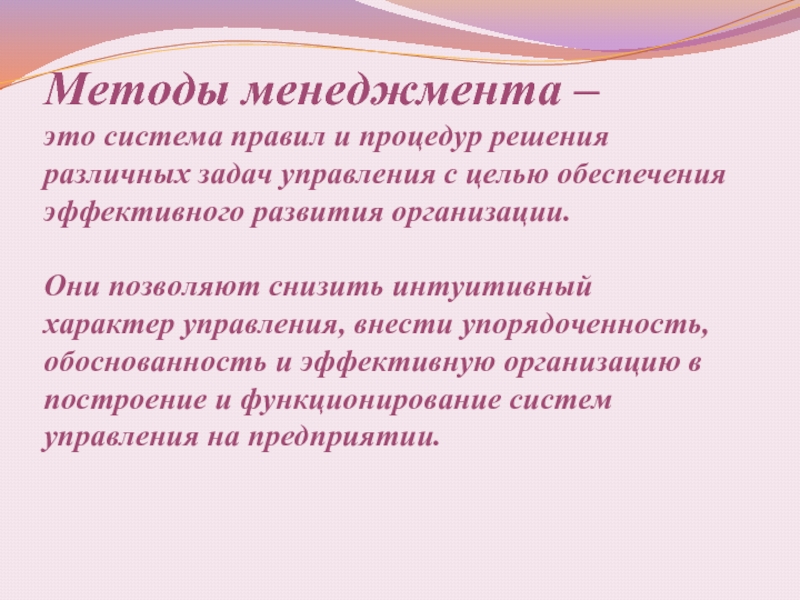 Методы менеджмента –
это система правил и процедур решения различных задач управления с целью обеспечения эффективного развития организации.

Они позволяют снизить интуитивный характер управления, внести упорядоченность, обоснованность и эффективную организацию в построение и функционирование систем управления на предприятии.